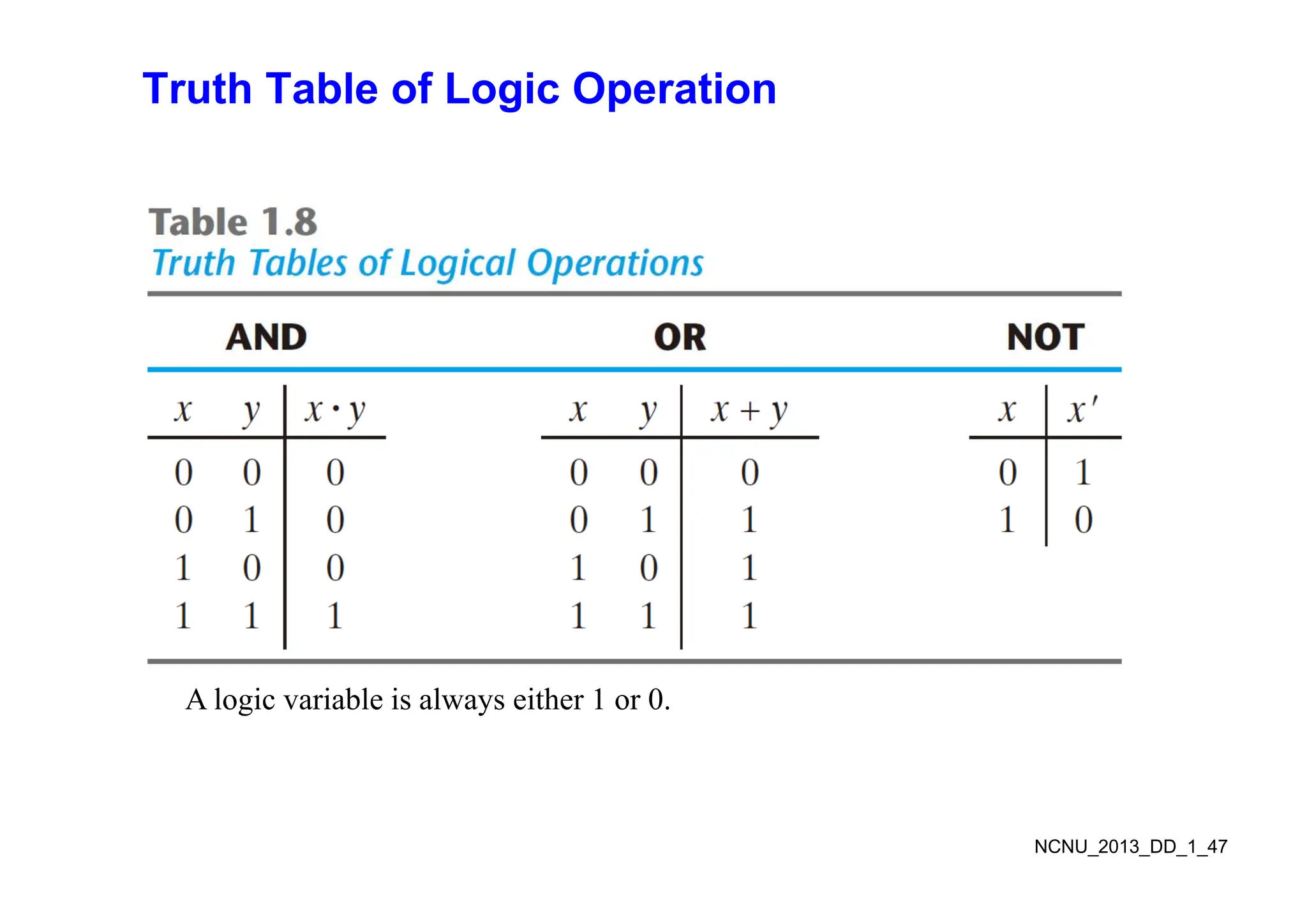 Truth Table of Logic Operation

Table 1.8
Truth Tables of Logical Operations

AND

| $x$ | $y$ | $x \cdot y$ |
|---|---|---|
| 0 | 0 | 0 |
| 0 | 1 | 0 |
| 1 | 0 | 0 |
| 1 | 1 | 1 |

OR

| $x$ | $y$ | $x + y$ |
|---|---|---|
| 0 | 0 | 0 |
| 0 | 1 | 1 |
| 1 | 0 | 1 |
| 1 | 1 | 1 |

NOT

| $x$ | $x'$ |
|---|---|
| 0 | 1 |
| 1 | 0 |

A logic variable is always either 1 or 0.

NCNU_2013_DD_1_47